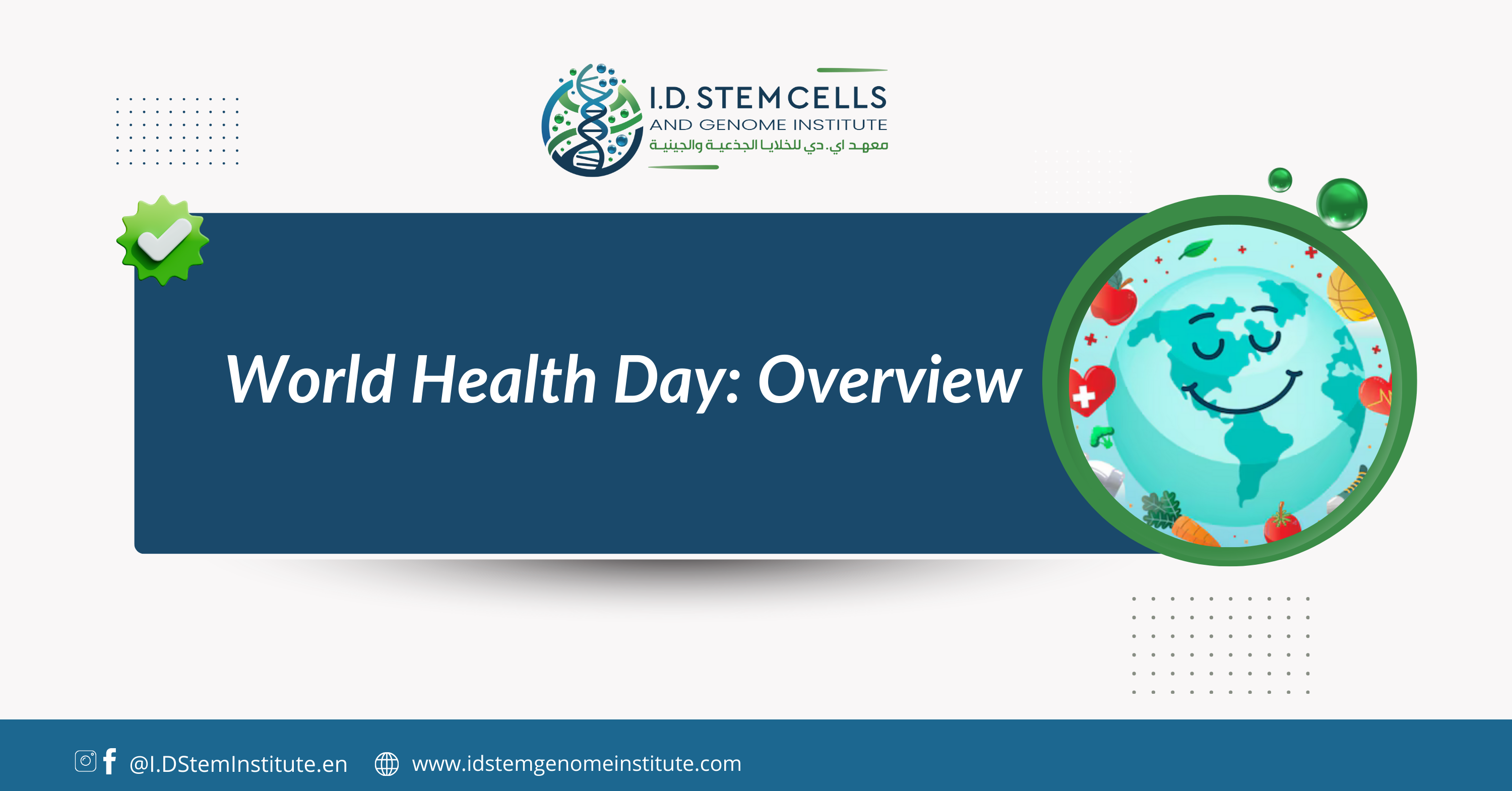 I.D. STEM CELLS
AND GENOME INSTITUTE
معهد اي. دي للخلايا الجذعية والجينية

World Health Day: Overview

@I.DStemInstitute.en www.idstemgenomeinstitute.com